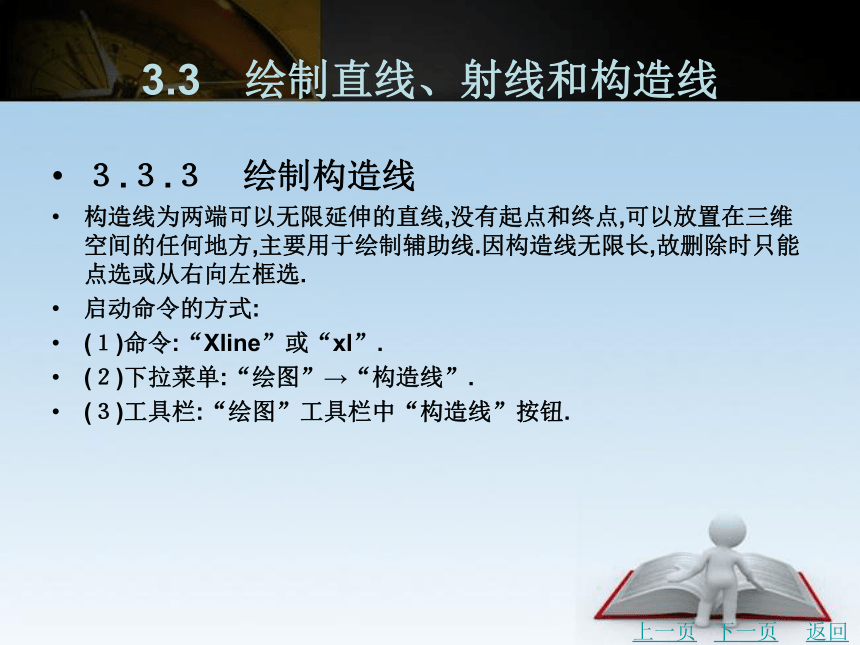 3.3　绘制直线、射线和构造线

• 3.3.3　绘制构造线

• 构造线为两端可以无限延伸的直线,没有起点和终点,可以放置在三维空间的任何地方,主要用于绘制辅助线.因构造线无限长,故删除时只能点选或从右向左框选.

• 启动命令的方式:

• (1)命令:“Xline”或“xl”.

• (2)下拉菜单:“绘图”→“构造线”.

• (3)工具栏:“绘图”工具栏中“构造线”按钮.

上一页　下一页　返回